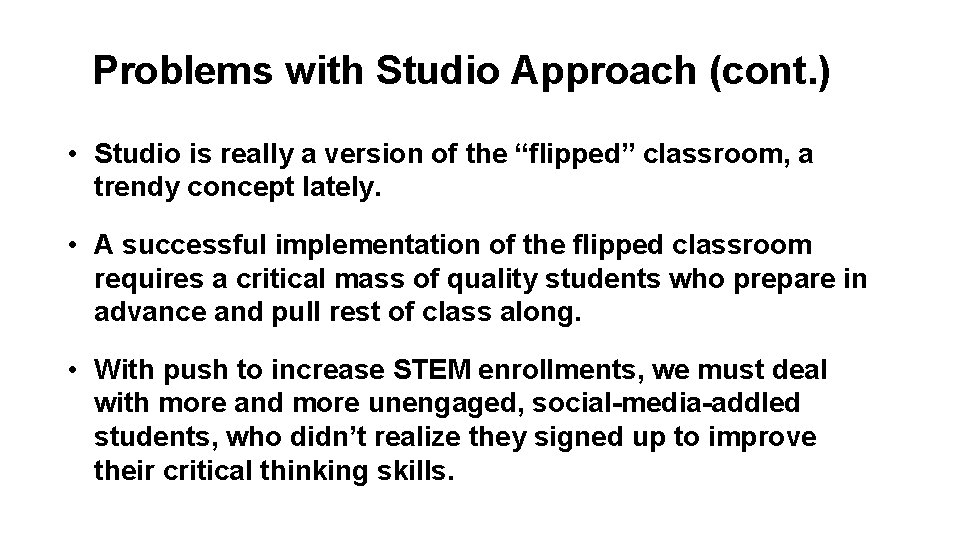 Problems with Studio Approach (cont.)

• Studio is really a version of the “flipped” classroom, a trendy concept lately.

• A successful implementation of the flipped classroom requires a critical mass of quality students who prepare in advance and pull rest of class along.

• With push to increase STEM enrollments, we must deal with more and more unengaged, social-media-addled students, who didn’t realize they signed up to improve their critical thinking skills.